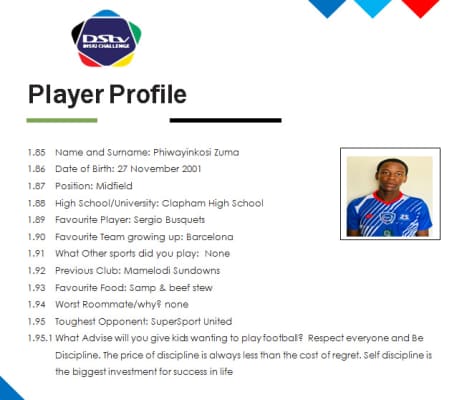 DStv
DISKI CHALLENGE

Player Profile

1.85 Name and Surname: Phiwayinkosi Zuma
1.86 Date of Birth: 27 November 2001
1.87 Position: Midfield
1.88 High School/University: Clapham High School
1.89 Favourite Player: Sergio Busquets
1.90 Favourite Team growing up: Barcelona
1.91 What Other sports did you play: None
1.92 Previous Club: Mamelodi Sundowns
1.93 Favourite Food: Samp & beef stew
1.94 Worst Roommate/why? none
1.95 Toughest Opponent: SuperSport United
1.95.1 What Advise will you give kids wanting to play football? Respect everyone and Be Discipline. The price of discipline is always less than the cost of regret. Self discipline is the biggest investment for success in life